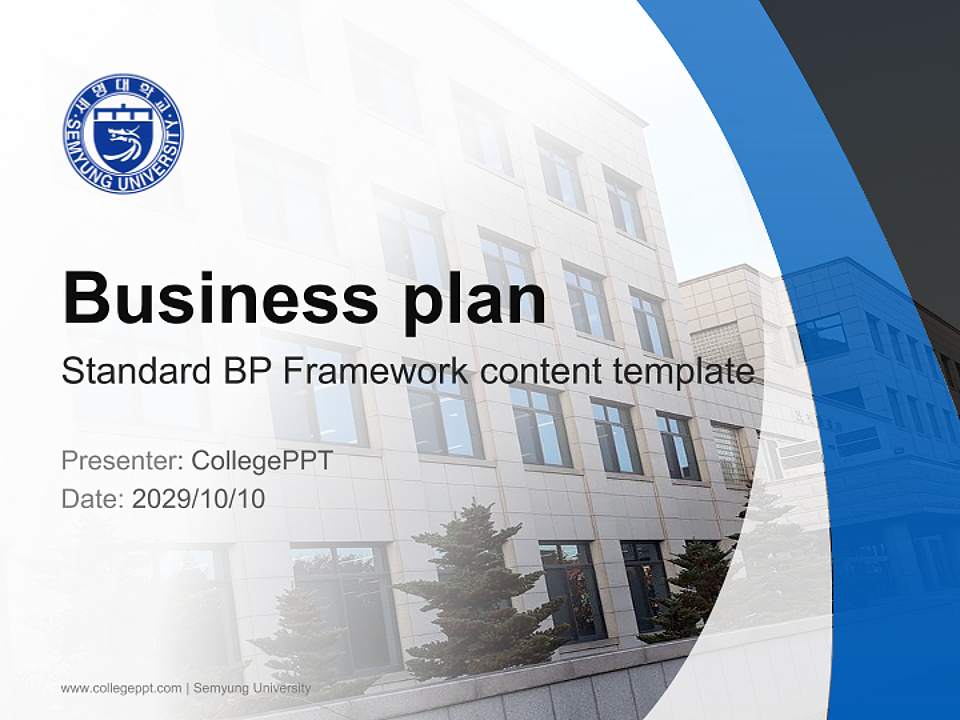 세명대학교
SEMYUNG UNIVERSITY

Business plan

Standard BP Framework content template

Presenter: CollegePPT
Date: 2029/10/10

www.collegeppt.com | Semyung University